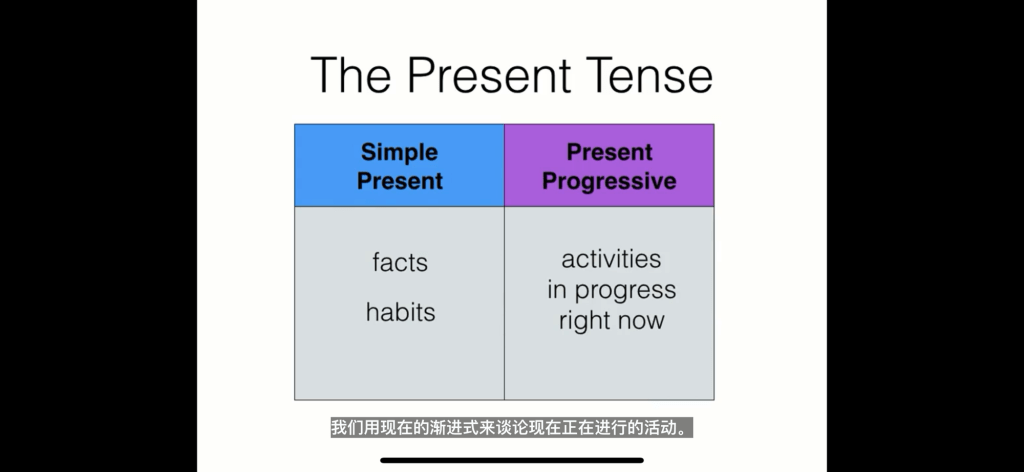 The Present Tense

| Simple Present | Present Progressive |
|---|---|
| facts habits | activities in progress right now |

我们用现在的渐进式来谈论现在正在进行的活动。